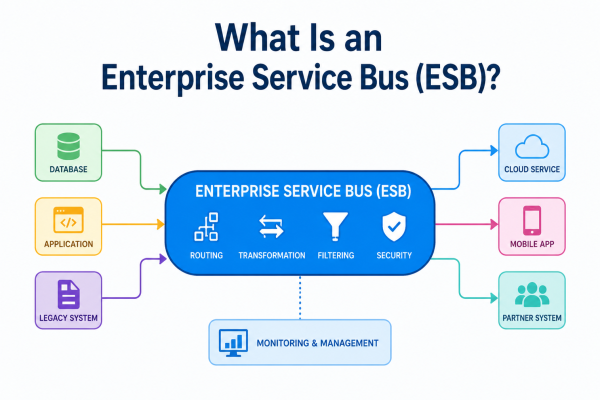 What Is an Enterprise Service Bus (ESB)?

DATABASE

APPLICATION

LEGACY SYSTEM

ENTERPRISE SERVICE BUS (ESB)

ROUTING

TRANSFORMATION

FILTERING

SECURITY

CLOUD SERVICE

MOBILE APP

PARTNER SYSTEM

MONITORING & MANAGEMENT